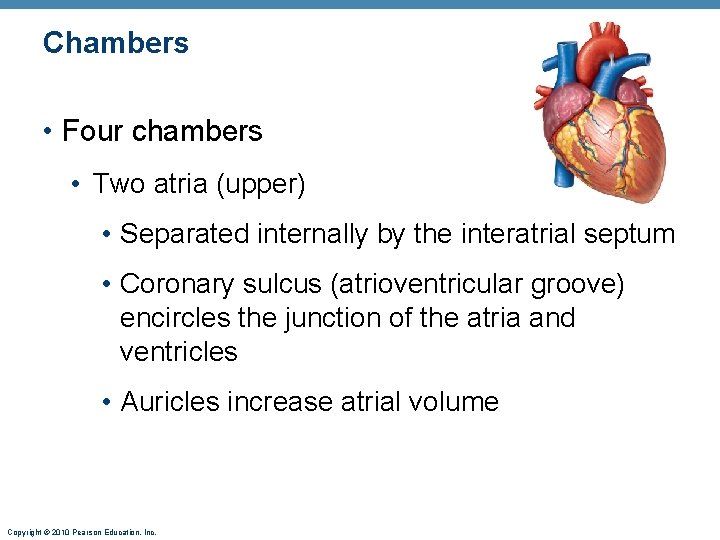 Chambers

• Four chambers

• Two atria (upper)

• Separated internally by the interatrial septum

• Coronary sulcus (atrioventricular groove) encircles the junction of the atria and ventricles

• Auricles increase atrial volume

Copyright © 2010 Pearson Education, Inc.